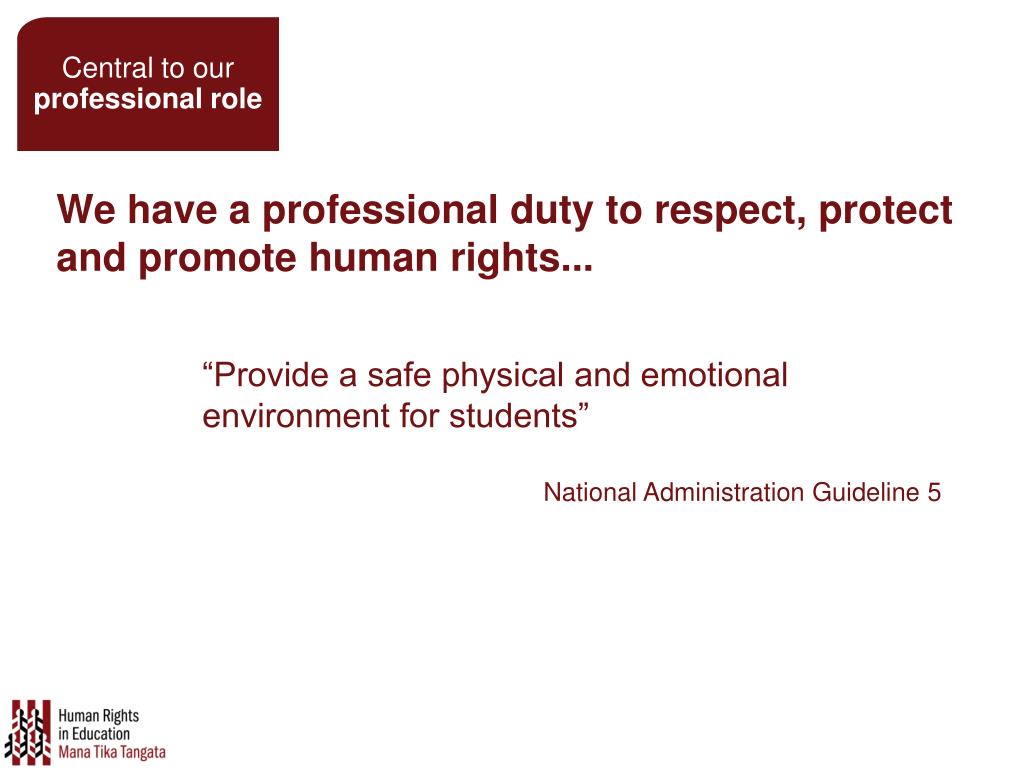 Central to our
professional role

We have a professional duty to respect, protect and promote human rights...

“Provide a safe physical and emotional environment for students”

National Administration Guideline 5

Human Rights
in Education
Mana Tika Tangata